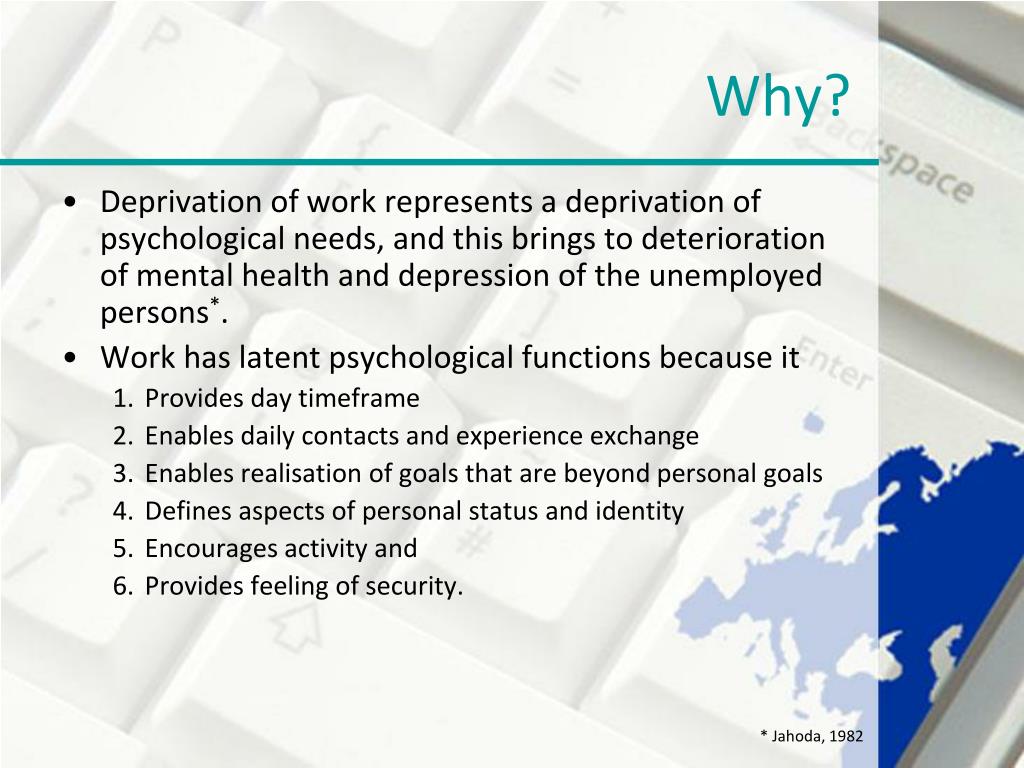 Why?

• Deprivation of work represents a deprivation of psychological needs, and this brings to deterioration of mental health and depression of the unemployed persons*.
• Work has latent psychological functions because it
1. Provides day timeframe
2. Enables daily contacts and experience exchange
3. Enables realisation of goals that are beyond personal goals
4. Defines aspects of personal status and identity
5. Encourages activity and
6. Provides feeling of security.

* Jahoda, 1982